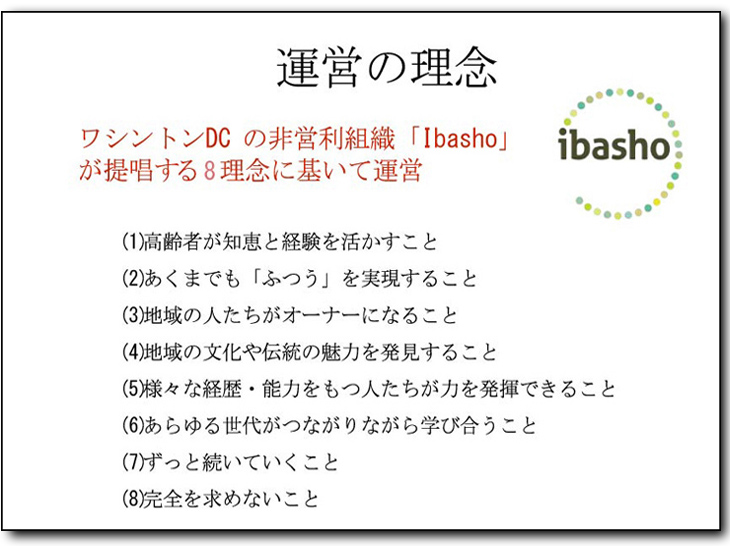 運営の理念

ワシントンDC の非営利組織「Ibasho」が提唱する８理念に基いて運営

ibasho

(1)高齢者が知恵と経験を活かすこと
(2)あくまでも「ふつう」を実現すること
(3)地域の人たちがオーナーになること
(4)地域の文化や伝統の魅力を発見すること
(5)様々な経歴・能力をもつ人たちが力を発揮できること
(6)あらゆる世代がつながりながら学び合うこと
(7)ずっと続いていくこと
(8)完全を求めないこと